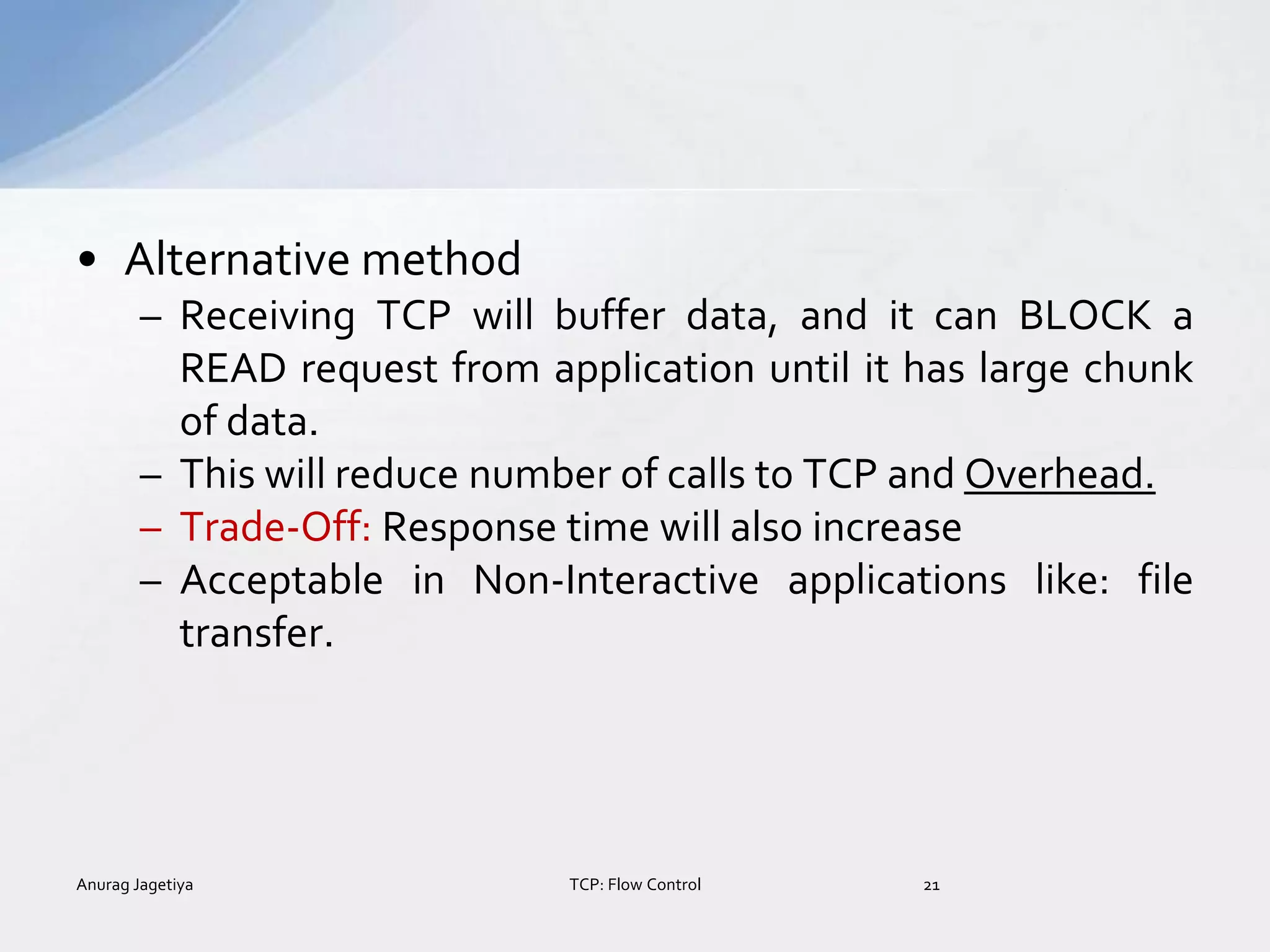 • Alternative method
– Receiving TCP will buffer data, and it can BLOCK a READ request from application until it has large chunk of data.
– This will reduce number of calls to TCP and Overhead.
– Trade-Off: Response time will also increase
– Acceptable in Non-Interactive applications like: file transfer.

Anurag Jagetiya
TCP: Flow Control
21